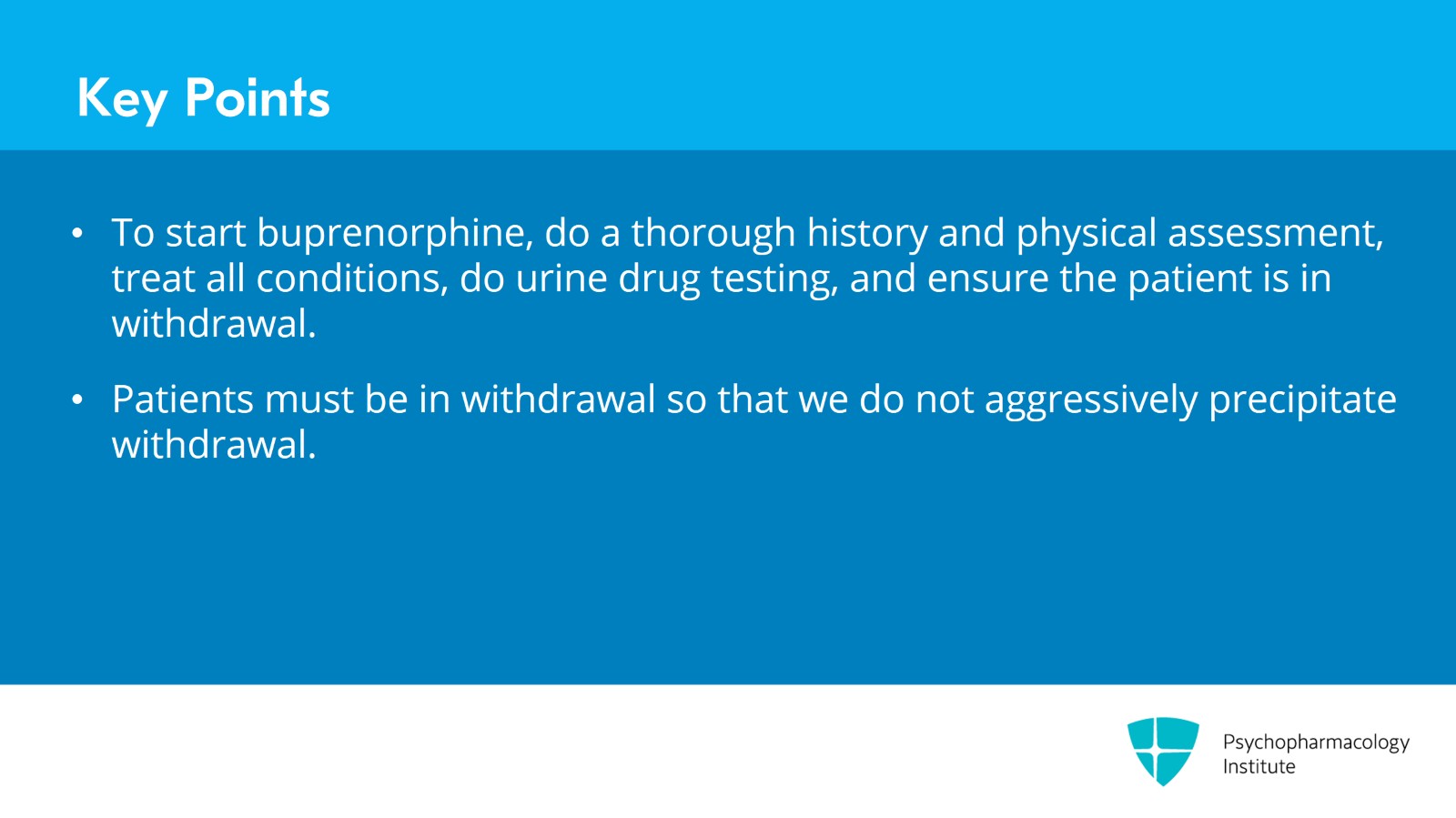 Key Points

• To start buprenorphine, do a thorough history and physical assessment, treat all conditions, do urine drug testing, and ensure the patient is in withdrawal.

• Patients must be in withdrawal so that we do not aggressively precipitate withdrawal.

Psychopharmacology Institute